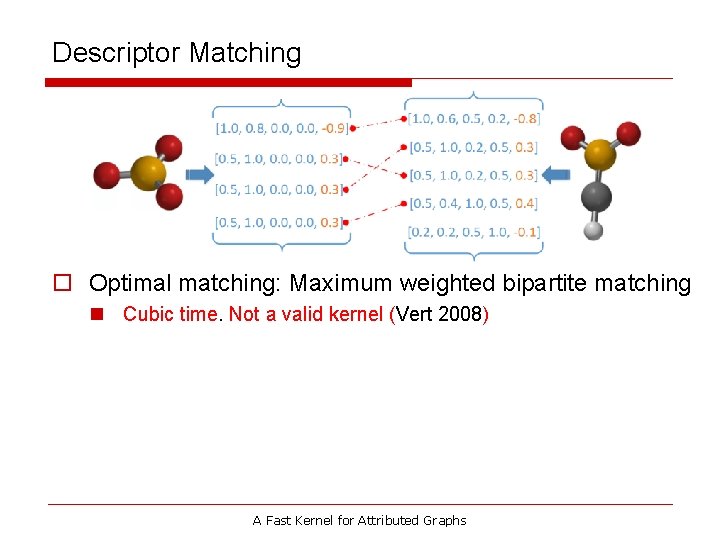 Descriptor Matching

[1.0, 0.8, 0.0, 0.0, -0.9]
[0.5, 1.0, 0.0, 0.0, 0.3]
[0.5, 1.0, 0.0, 0.0, 0.3]
[0.5, 1.0, 0.0, 0.0, 0.3]

[1.0, 0.6, 0.5, 0.2, -0.8]
[0.5, 1.0, 0.2, 0.5, 0.3]
[0.5, 1.0, 0.2, 0.5, 0.3]
[0.5, 0.4, 1.0, 0.5, 0.4]
[0.2, 0.2, 0.5, 1.0, -0.1]

Optimal matching: Maximum weighted bipartite matching

Cubic time. Not a valid kernel (Vert 2008)

A Fast Kernel for Attributed Graphs